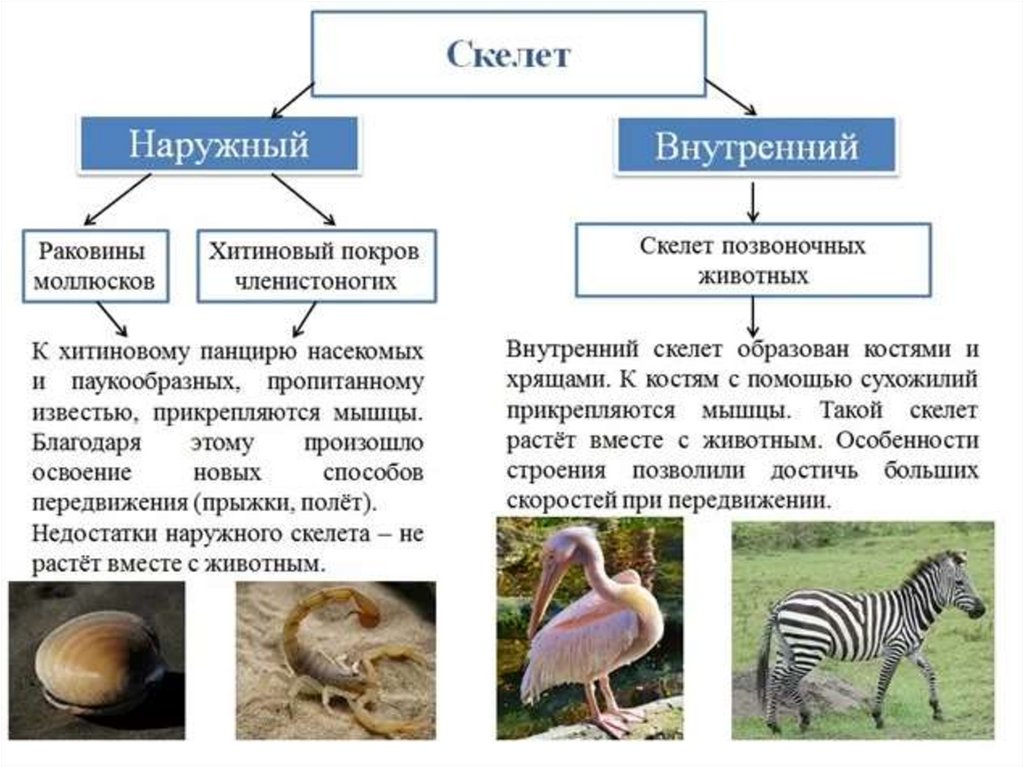 Скелет

Наружный

Внутренний

Раковины моллюсков

Хитиновый покров членистоногих

Скелет позвоночных животных

К хитиновому панцирю насекомых и паукообразных, пропитанному известью, прикрепляются мышцы. Благодаря этому произошло освоение новых способов передвижения (прыжки, полёт). Недостатки наружного скелета – не растёт вместе с животным.

Внутренний скелет образован костями и хрящами. К костям с помощью сухожилий прикрепляются мышцы. Такой скелет растёт вместе с животным. Особенности строения позволили достичь больших скоростей при передвижении.